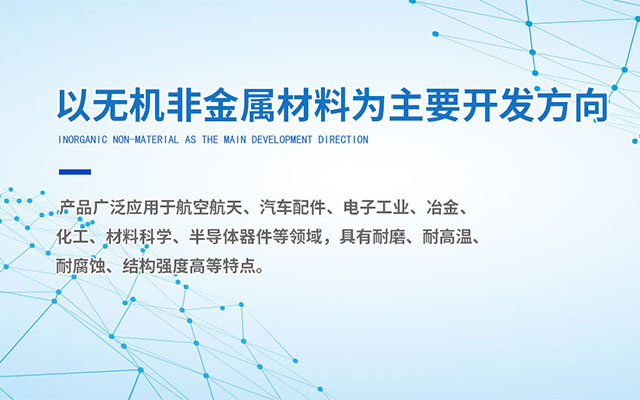 以无机非金属材料为主要开发方向

INORGANIC NON-MATERIAL AS THE MAIN DEVELOPMENT DIRECTION

产品广泛应用于航空航天、汽车配件、电子工业、冶金、化工、材料科学、半导体器件等领域，具有耐磨、耐高温、耐腐蚀、结构强度高等特点。